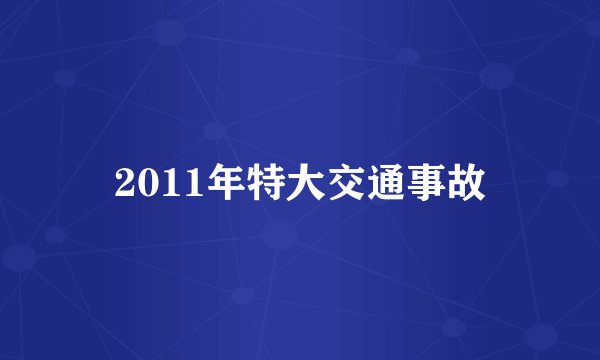 2011年特大交通事故